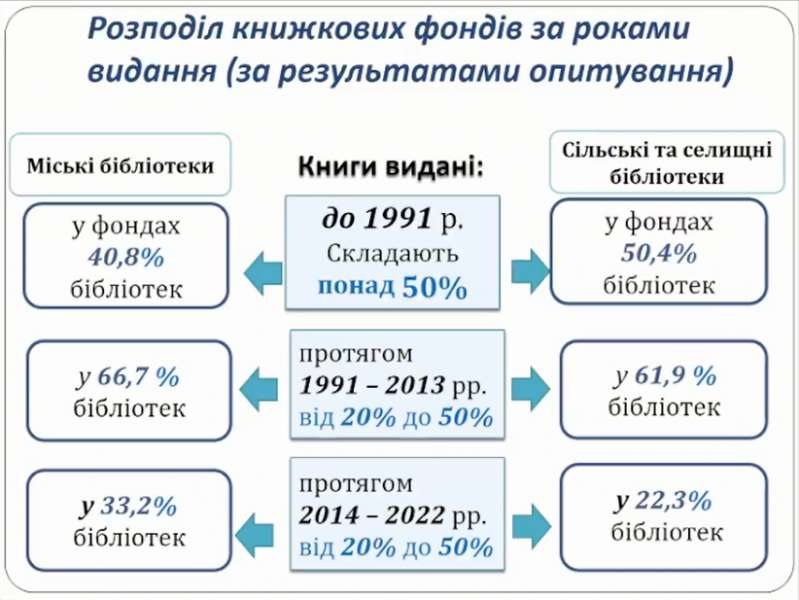 Розподіл книжкових фондів за роками видання (за результатами опитування)

Міські бібліотеки

Книги видані:

Сільські та селищні бібліотеки

у фондах 40,8% бібліотек

до 1991 р. Складають понад 50%

у фондах 50,4% бібліотек

у 66,7 % бібліотек

протягом 1991 – 2013 рр. від 20% до 50%

у 61,9 % бібліотек

у 33,2% бібліотек

протягом 2014 – 2022 рр. від 20% до 50%

у 22,3% бібліотек